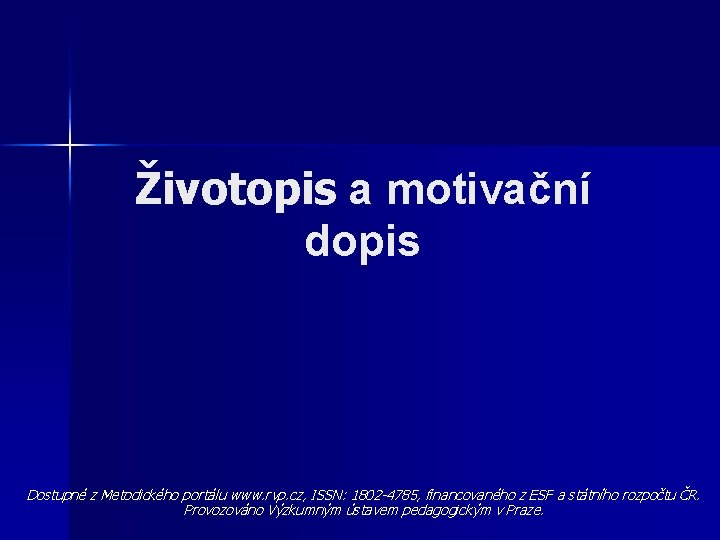 Životopis a motivační dopis

Dostupné z Metodického portálu www.rvp.cz, ISSN: 1802-4785, financovaného z ESF a státního rozpočtu ČR. Provozováno Výzkumným ústavem pedagogickým v Praze.